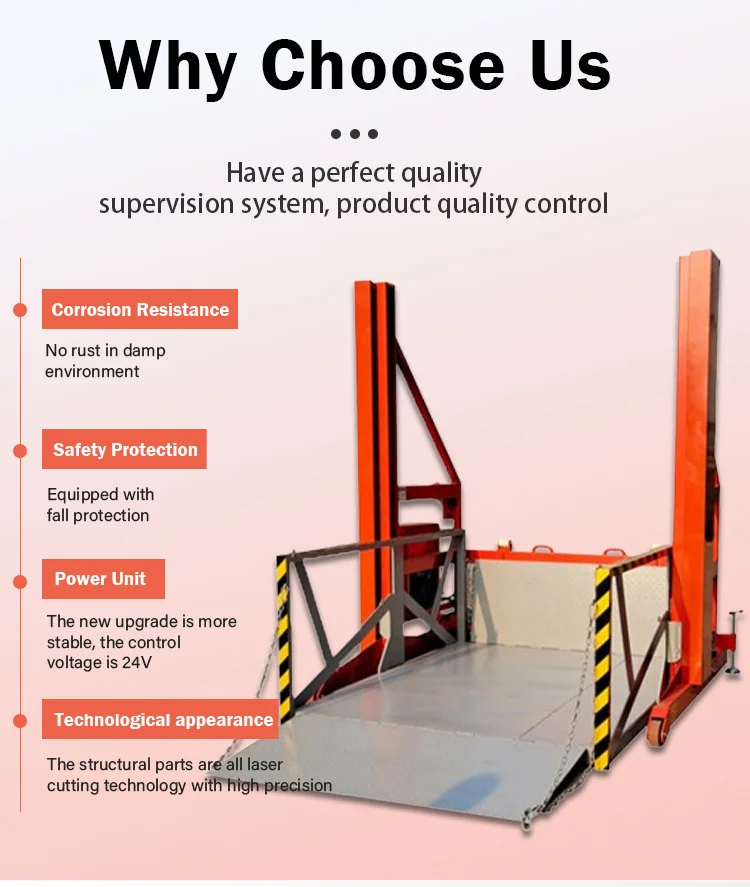 Why Choose Us

Have a perfect quality supervision system, product quality control

Corrosion Resistance

No rust in damp environment

Safety Protection

Equipped with fall protection

Power Unit

The new upgrade is more stable, the control voltage is 24V

Technological appearance

The structural parts are all laser cutting technology with high precision